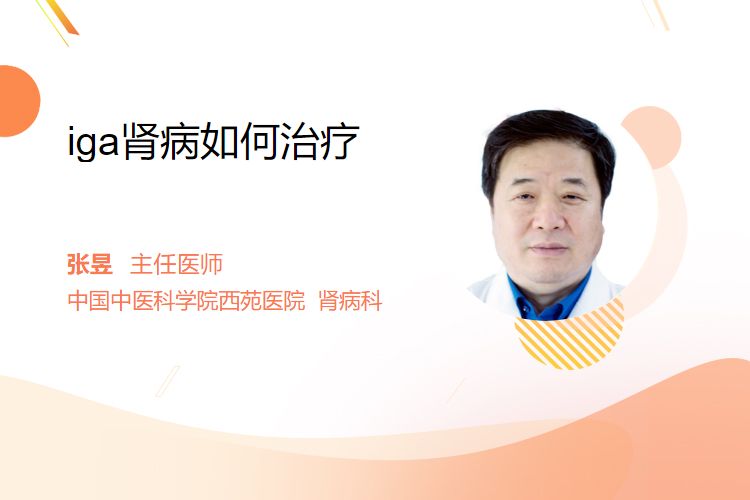 iga肾病如何治疗

张昱 主任医师
中国中医科学院西苑医院 肾病科